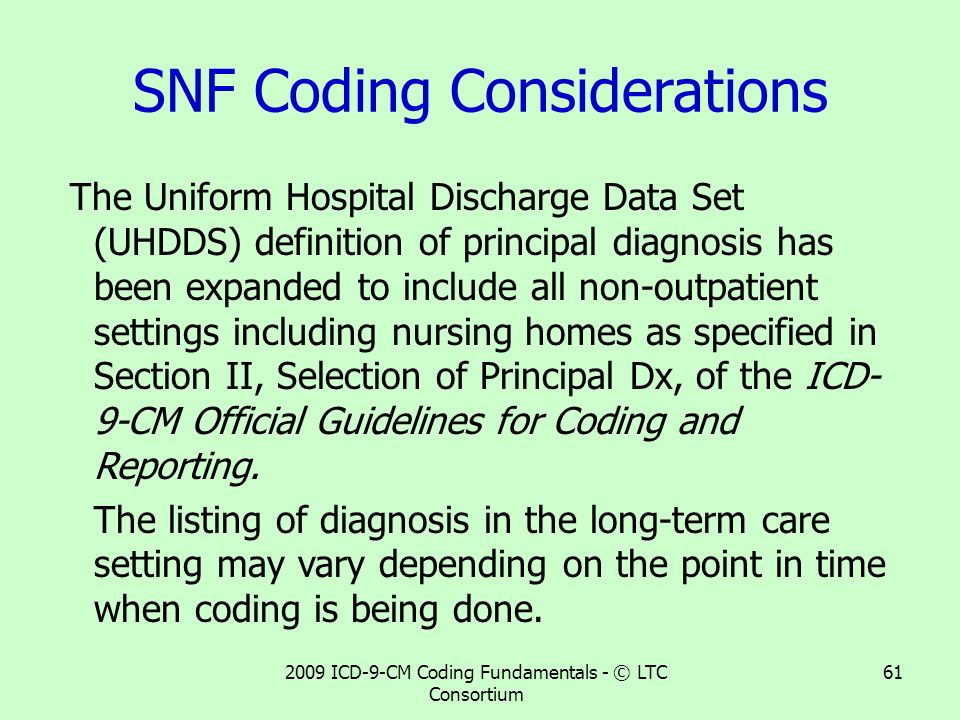 SNF Coding Considerations

The Uniform Hospital Discharge Data Set (UHDDS) definition of principal diagnosis has been expanded to include all non-outpatient settings including nursing homes as specified in Section II, Selection of Principal Dx, of the ICD-9-CM Official Guidelines for Coding and Reporting.

The listing of diagnosis in the long-term care setting may vary depending on the point in time when coding is being done.

2009 ICD-9-CM Coding Fundamentals - © LTC Consortium

61